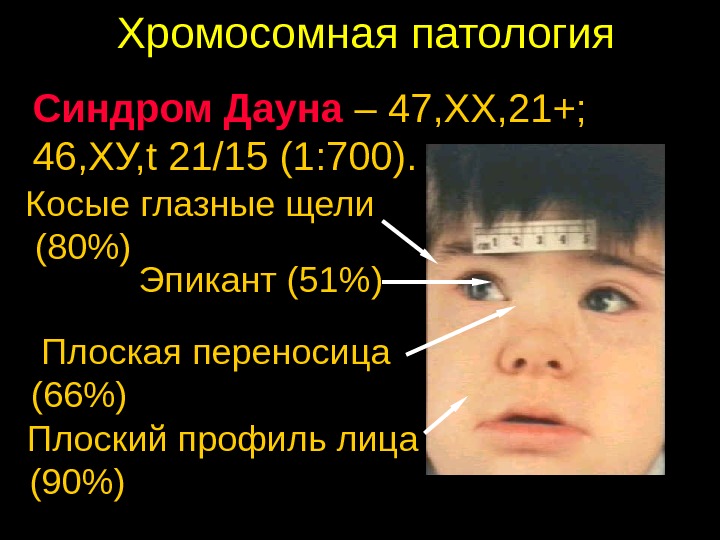 Хромосомная патология

Синдром Дауна – 47,ХХ,21+; 46,ХУ,t 21/15 (1:700).

Косые глазные щели (80%)

Эпикант (51%)

Плоская переносица (66%)

Плоский профиль лица (90%)

1 2 3 4 5